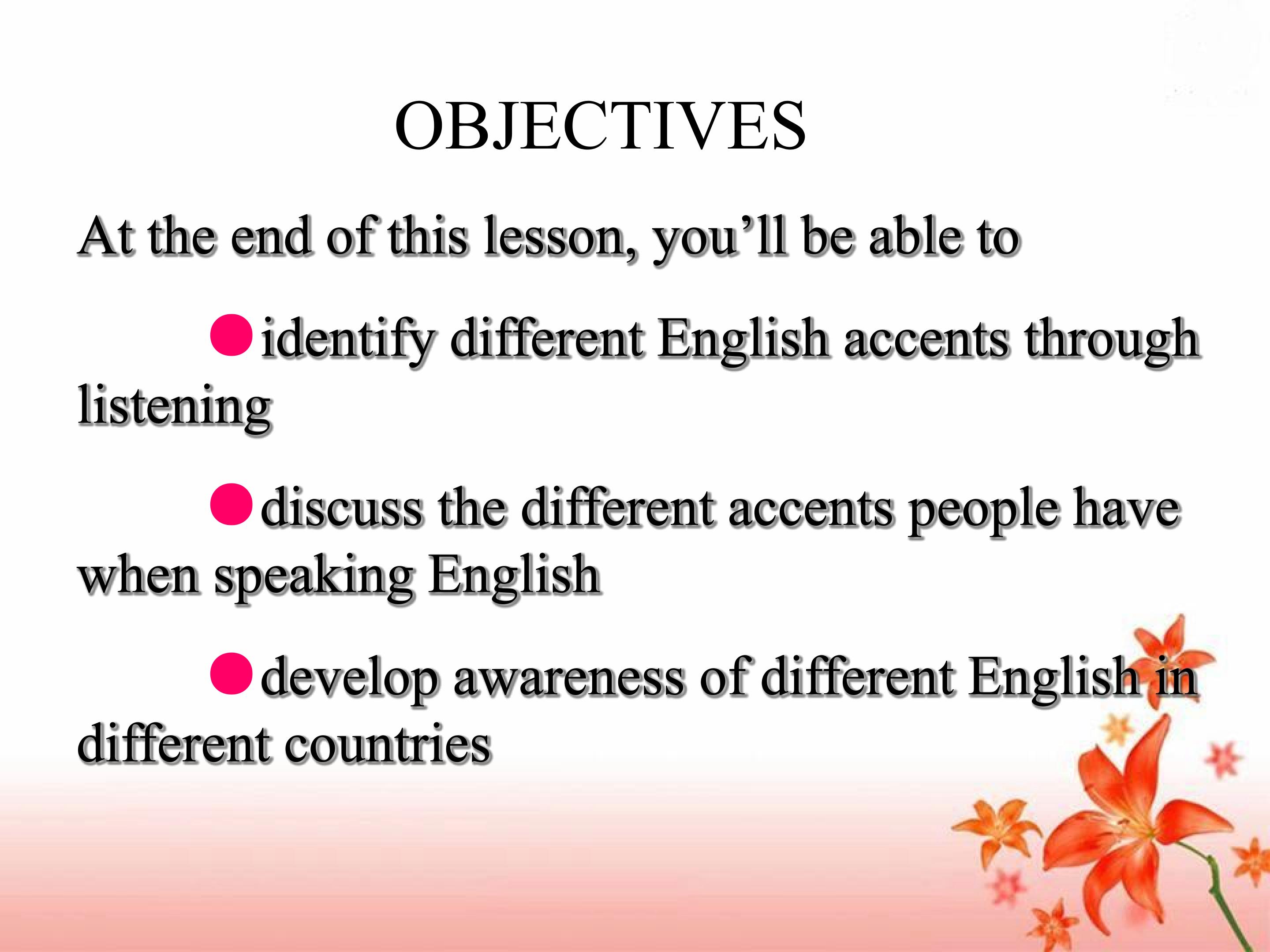 OBJECTIVES

At the end of this lesson, you'll be able to

• identify different English accents through listening

• discuss the different accents people have when speaking English

• develop awareness of different English in different countries